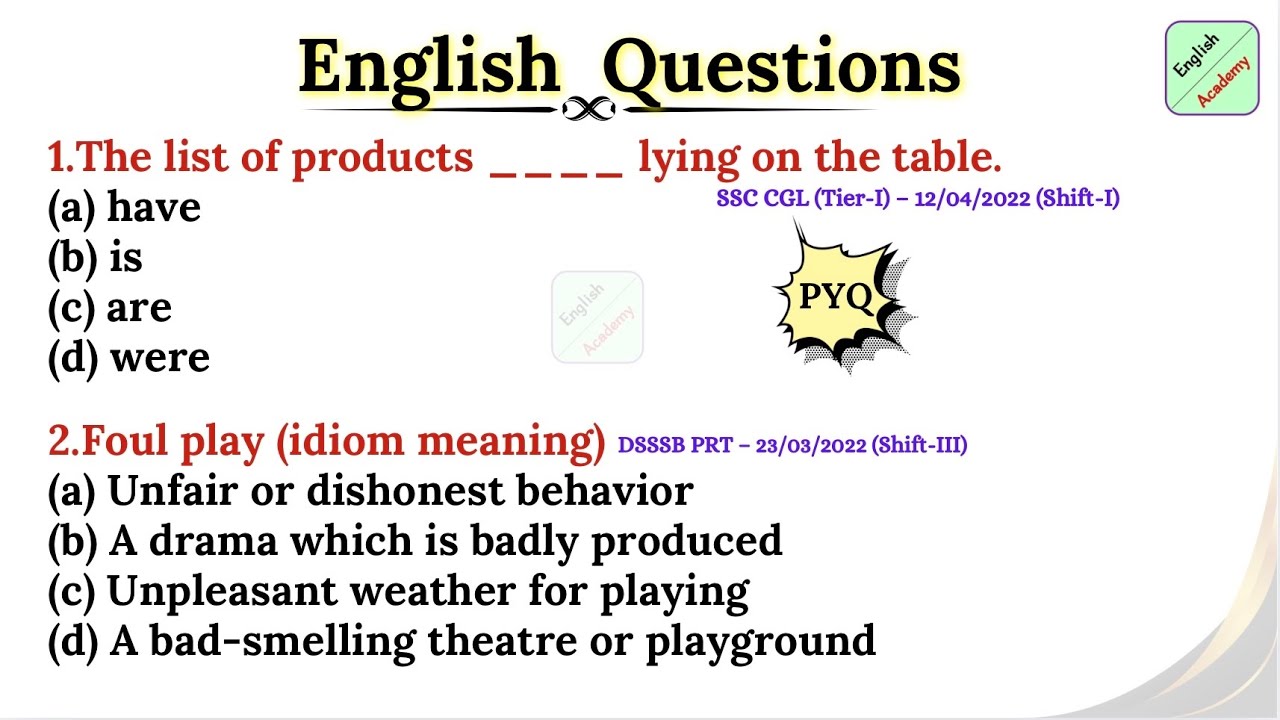 English Questions

English Academy

1.The list of products _ _ _ _ lying on the table.
SSC CGL (Tier-I) – 12/04/2022 (Shift-I)
(a) have
(b) is
(c) are
(d) were

English Academy

PYQ

2.Foul play (idiom meaning) DSSSB PRT – 23/03/2022 (Shift-III)
(a) Unfair or dishonest behavior
(b) A drama which is badly produced
(c) Unpleasant weather for playing
(d) A bad-smelling theatre or playground